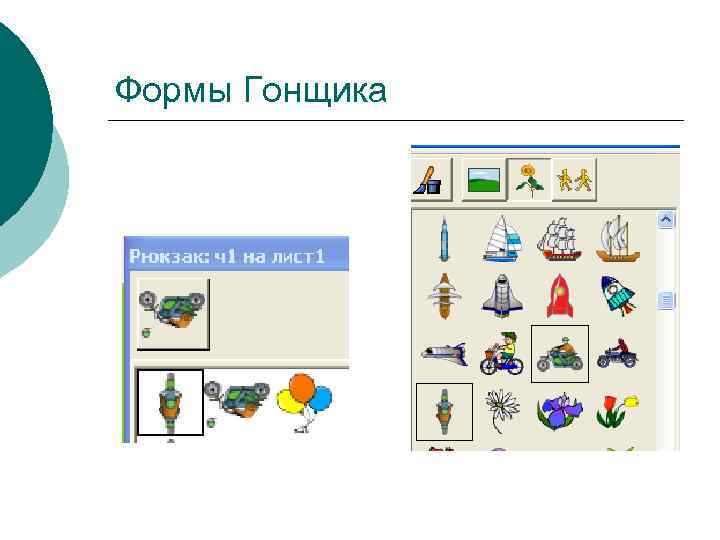 Формы Гонщика

Рюкзак: ч1 на лист1